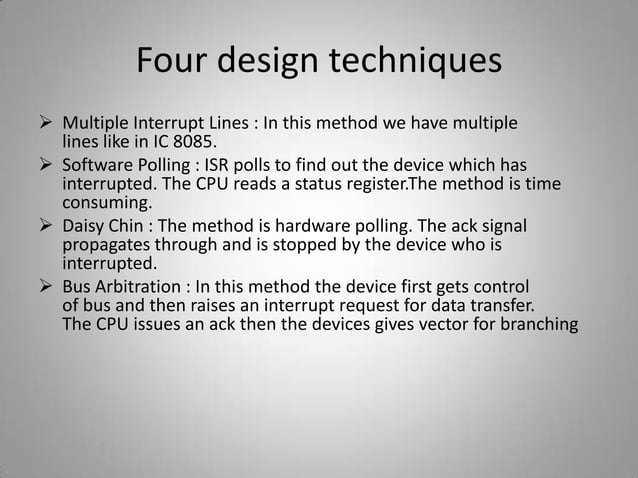 Four design techniques

➢ Multiple Interrupt Lines : In this method we have multiple lines like in IC 8085.
➢ Software Polling : ISR polls to find out the device which has interrupted. The CPU reads a status register.The method is time consuming.
➢ Daisy Chin : The method is hardware polling. The ack signal propagates through and is stopped by the device who is interrupted.
➢ Bus Arbitration : In this method the device first gets control of bus and then raises an interrupt request for data transfer. The CPU issues an ack then the devices gives vector for branching